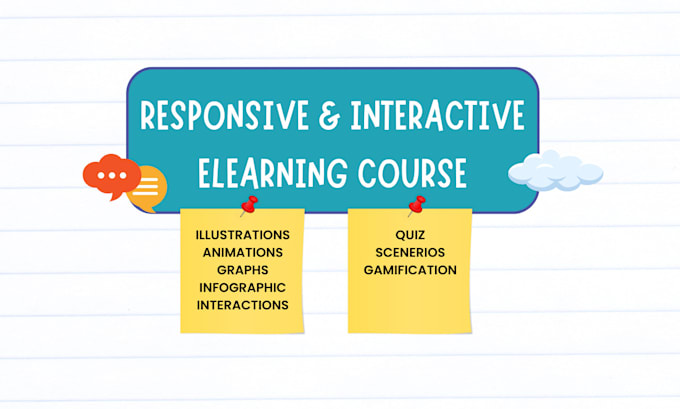 RESPONSIVE & INTERACTIVE ELEARNING COURSE

ILLUSTRATIONS
ANIMATIONS
GRAPHS
INFOGRAPHIC
INTERACTIONS

QUIZ
SCENERIOS
GAMIFICATION